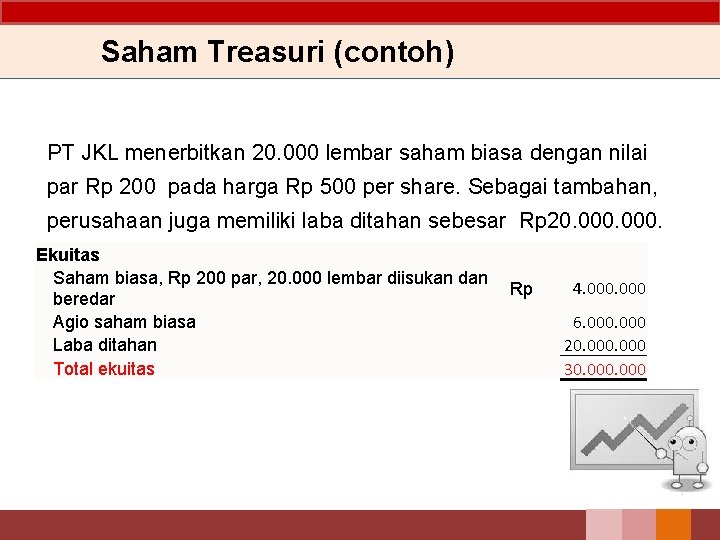 Saham Treasuri (contoh)

PT JKL menerbitkan 20.000 lembar saham biasa dengan nilai par Rp 200 pada harga Rp 500 per share. Sebagai tambahan, perusahaan juga memiliki laba ditahan sebesar Rp20.000.000.

| Ekuitas | | |
|---|---|---|
| Saham biasa, Rp 200 par, 20.000 lembar diisukan dan beredar | Rp | 4.000.000 |
| Agio saham biasa | | 6.000.000 |
| Laba ditahan | | 20.000.000 |
| Total ekuitas | | 30.000.000 |